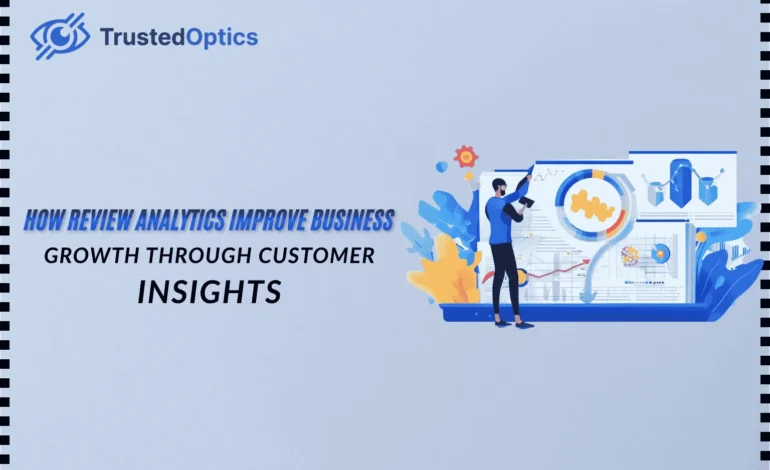 TrustedOptics

HOW REVIEW ANALYTICS IMPROVE BUSINESS GROWTH THROUGH CUSTOMER INSIGHTS